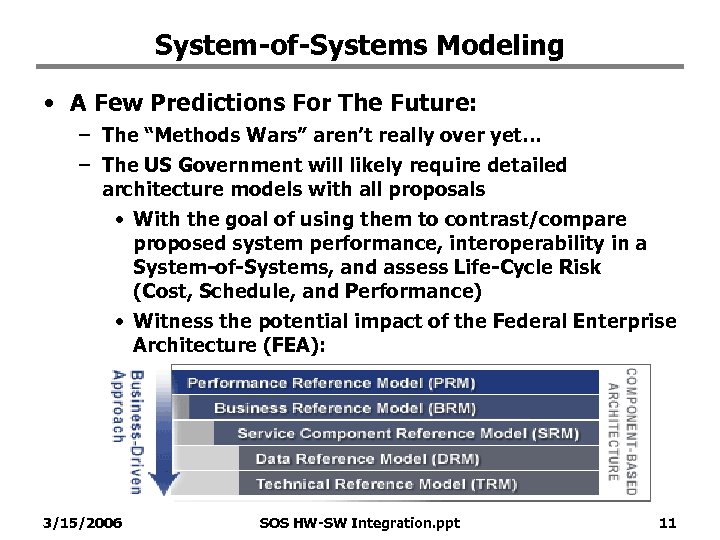 System-of-Systems Modeling

• A Few Predictions For The Future:

– The "Methods Wars" aren't really over yet…

– The US Government will likely require detailed architecture models with all proposals

• With the goal of using them to contrast/compare proposed system performance, interoperability in a System-of-Systems, and assess Life-Cycle Risk (Cost, Schedule, and Performance)

• Witness the potential impact of the Federal Enterprise Architecture (FEA):

Business-Driven Approach

Performance Reference Model (PRM)

Business Reference Model (BRM)

Service Component Reference Model (SRM)

Data Reference Model (DRM)

Technical Reference Model (TRM)

COMPONENT-BASED ARCHITECTURE

3/15/2006

SOS HW-SW Integration.ppt

11